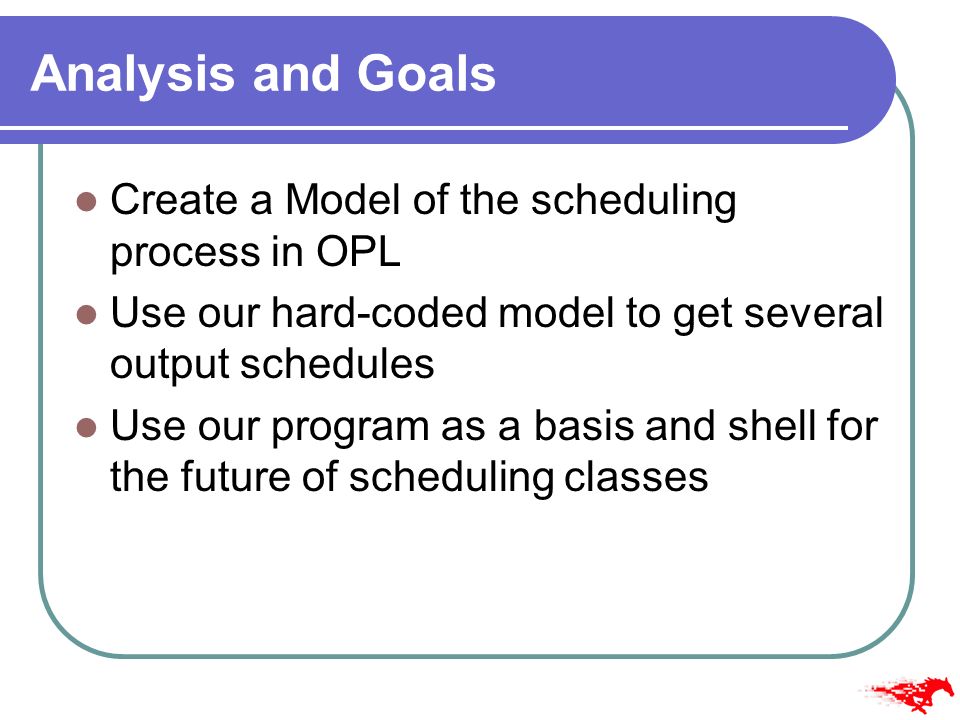 Analysis and Goals

- Create a Model of the scheduling process in OPL
- Use our hard-coded model to get several output schedules
- Use our program as a basis and shell for the future of scheduling classes